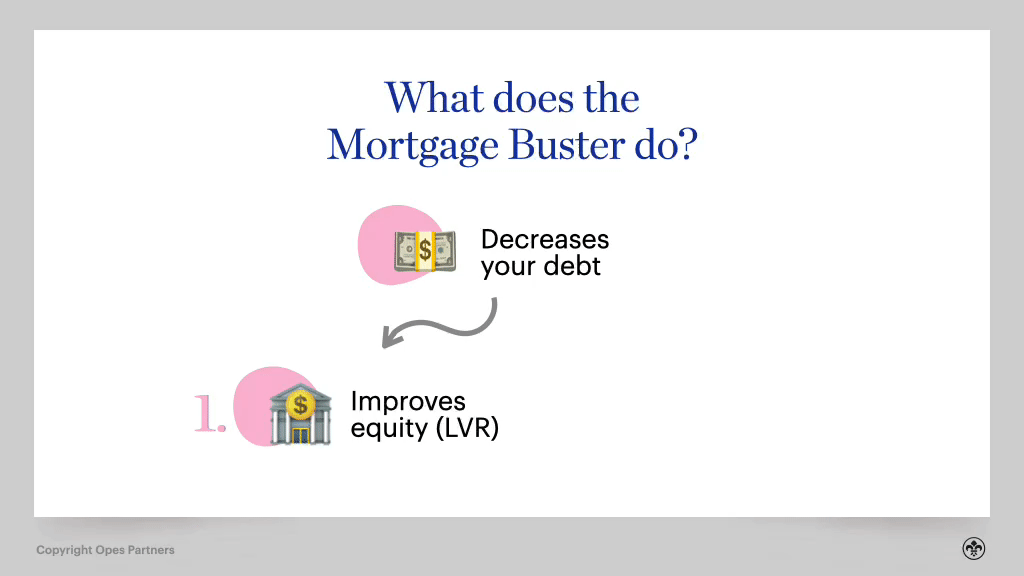 What does the Mortgage Buster do?

Decreases your debt

1. Improves equity (LVR)

Copyright Opes Partners